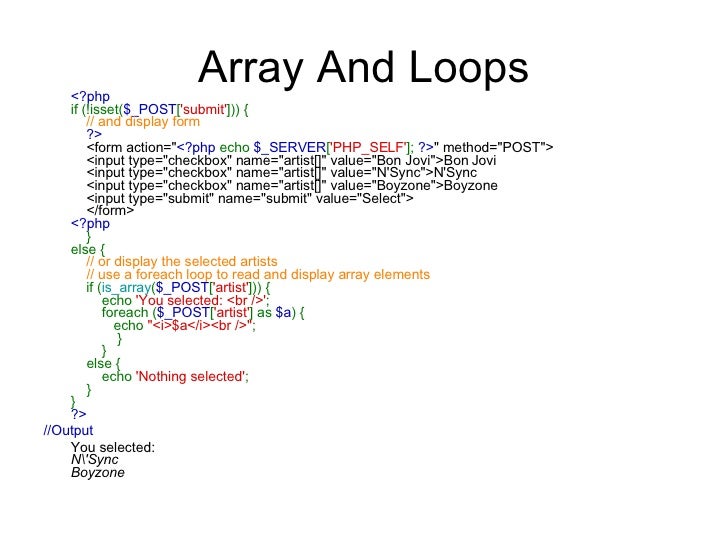 Array And Loops

<?php
if (!isset($_POST['submit'])) {
// and display form
?>
<form action="<?php echo $_SERVER['PHP_SELF']; ?>" method="POST">
<input type="checkbox" name="artist[]" value="Bon Jovi">Bon Jovi
<input type="checkbox" name="artist[]" value="N'Sync">N'Sync
<input type="checkbox" name="artist[]" value="Boyzone">Boyzone
<input type="submit" name="submit" value="Select">
</form>
<?php
}
else {
// or display the selected artists
// use a foreach loop to read and display array elements
if (is_array($_POST['artist'])) {
echo 'You selected: <br />';
foreach ($_POST['artist'] as $a) {
echo "<i>$a</i><br />";
}
}
else {
echo 'Nothing selected';
}
}
?>
//Output
You selected:
N\'Sync
Boyzone